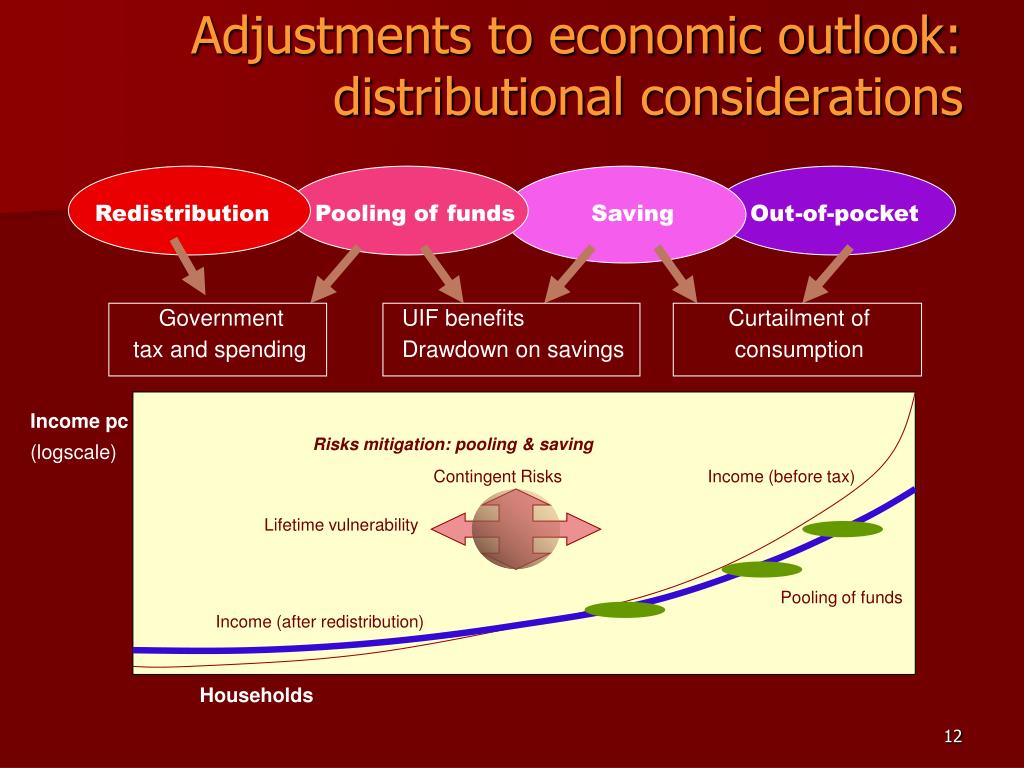 Adjustments to economic outlook: distributional considerations

Redistribution

Pooling of funds

Saving

Out-of-pocket

Government tax and spending

UIF benefits Drawdown on savings

Curtailment of consumption

Income pc (logscale)

Risks mitigation: pooling & saving

Contingent Risks

Income (before tax)

Lifetime vulnerability

Pooling of funds

Income (after redistribution)

Households

12